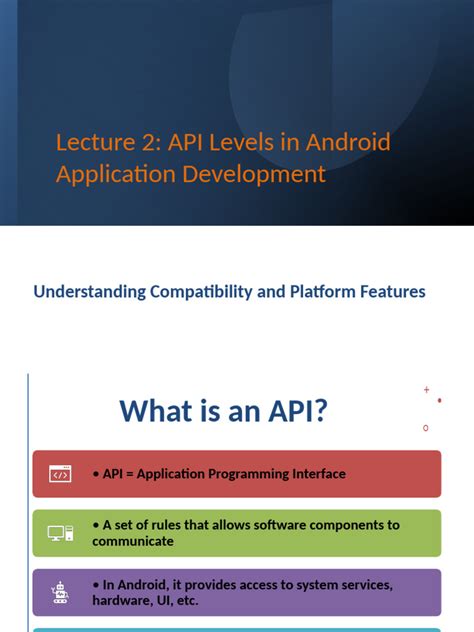 Lecture 2: API Levels in Android Application Development

Understanding Compatibility and Platform Features

What is an API?

• API = Application Programming Interface

• A set of rules that allows software components to communicate

• In Android, it provides access to system services, hardware, UI, etc.